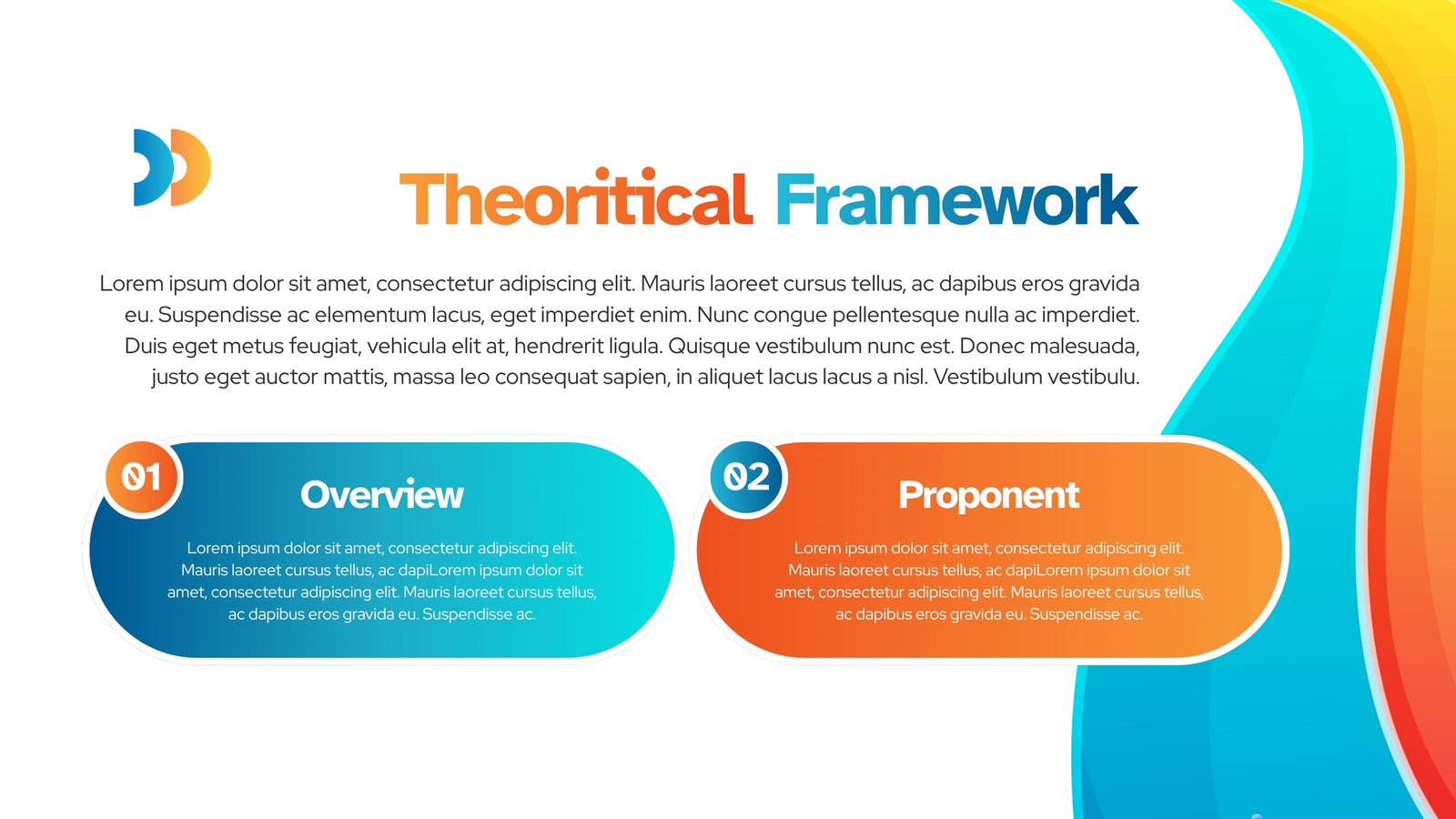 Theoritical Framework

Lorem ipsum dolor sit amet, consectetur adipiscing elit. Mauris laoreet cursus tellus, ac dapibus eros gravida eu. Suspendisse ac elementum lacus, eget imperdiet enim. Nunc congue pellentesque nulla ac imperdiet. Duis eget metus feugiat, vehicula elit at, hendrerit ligula. Quisque vestibulum nunc est. Donec malesuada, justo eget auctor mattis, massa leo consequat sapien, in aliquet lacus lacus a nisl. Vestibulum vestibulu.

01

Overview

Lorem ipsum dolor sit amet, consectetur adipiscing elit. Mauris laoreet cursus tellus, ac dapiLorem ipsum dolor sit amet, consectetur adipiscing elit. Mauris laoreet cursus tellus, ac dapibus eros gravida eu. Suspendisse ac.

02

Proponent

Lorem ipsum dolor sit amet, consectetur adipiscing elit. Mauris laoreet cursus tellus, ac dapiLorem ipsum dolor sit amet, consectetur adipiscing elit. Mauris laoreet cursus tellus, ac dapibus eros gravida eu. Suspendisse ac.